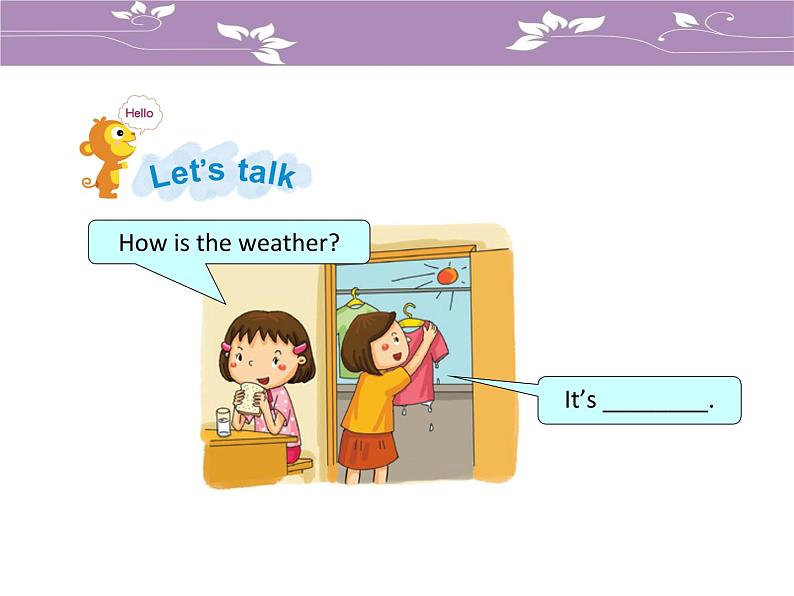 Hello

Let's talk

How is the weather?

It's ________.